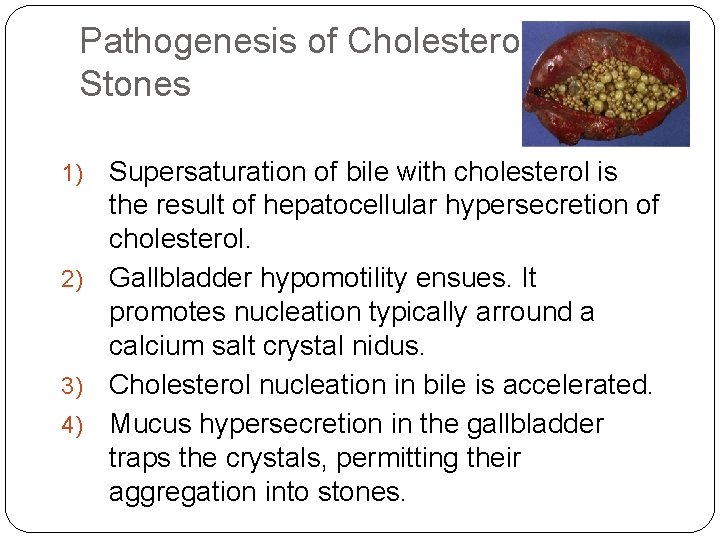 Pathogenesis of Cholestero Stones

1) Supersaturation of bile with cholesterol is the result of hepatocellular hypersecretion of cholesterol.
2) Gallbladder hypomotility ensues. It promotes nucleation typically arround a calcium salt crystal nidus.
3) Cholesterol nucleation in bile is accelerated.
4) Mucus hypersecretion in the gallbladder traps the crystals, permitting their aggregation into stones.